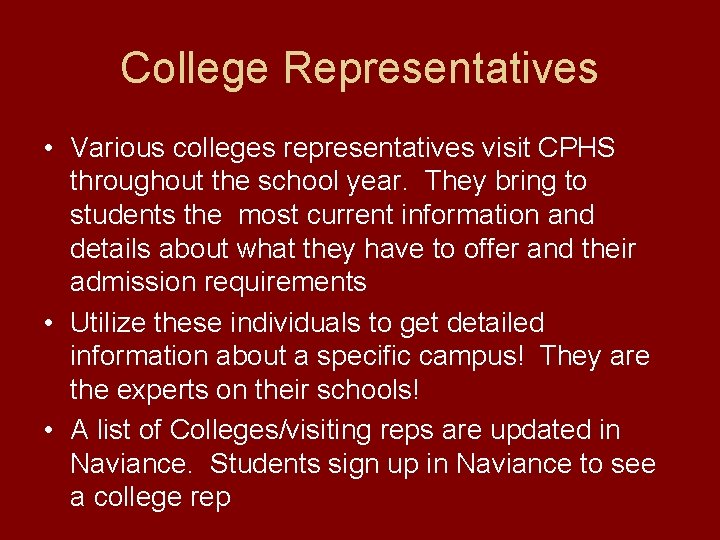 College Representatives

• Various colleges representatives visit CPHS throughout the school year. They bring to students the most current information and details about what they have to offer and their admission requirements
• Utilize these individuals to get detailed information about a specific campus! They are the experts on their schools!
• A list of Colleges/visiting reps are updated in Naviance. Students sign up in Naviance to see a college rep